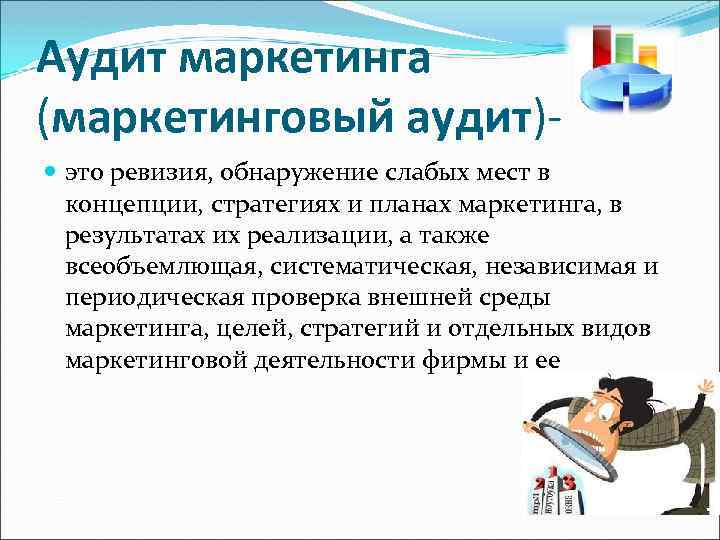 Аудит маркетинга (маркетинговый аудит)-

это ревизия, обнаружение слабых мест в концепции, стратегиях и планах маркетинга, в результатах их реализации, а также всеобъемлющая, систематическая, независимая и периодическая проверка внешней среды маркетинга, целей, стратегий и отдельных видов маркетинговой деятельности фирмы и ее